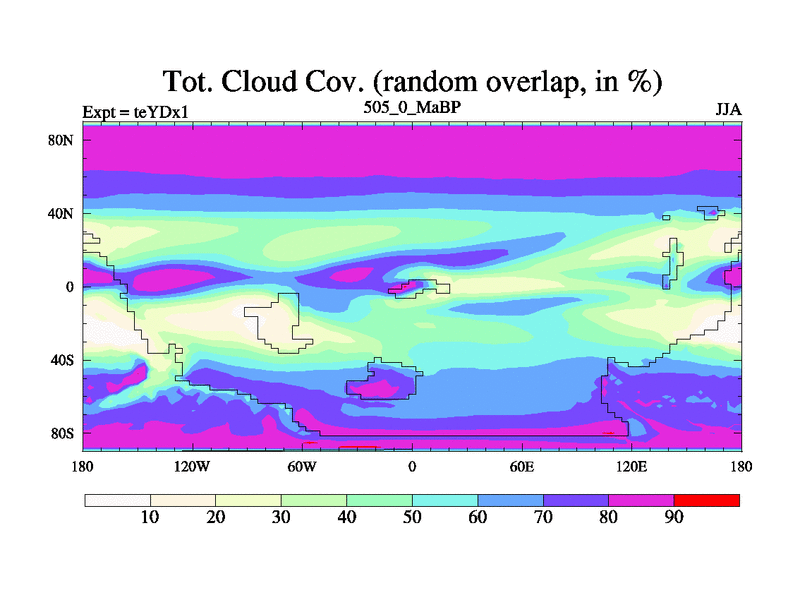 Tot. Cloud Cov. (random overlap, in %)

Expt = teYDx1
505_0_MaBP
JJA

80N
40N
0
40S
80S

180
120W
60W
0
60E
120E
180

10
20
30
40
50
60
70
80
90